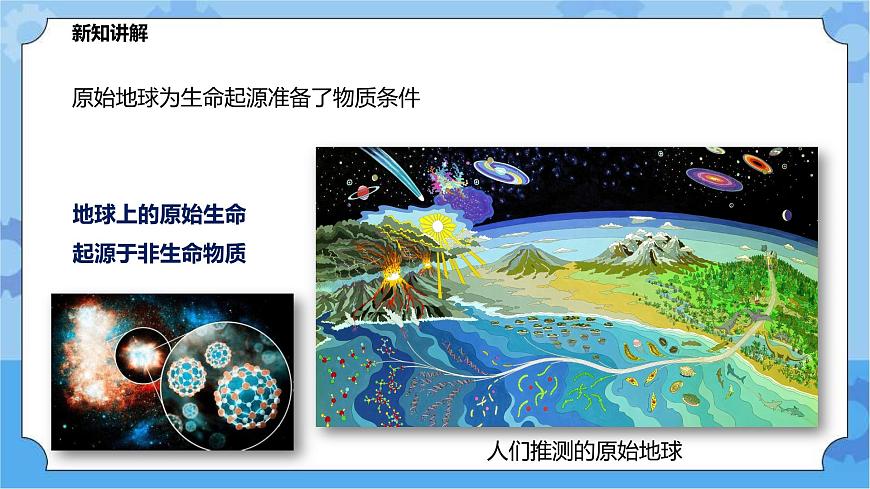 新知讲解

原始地球为生命起源准备了物质条件

地球上的原始生命
起源于非生命物质

人们推测的原始地球